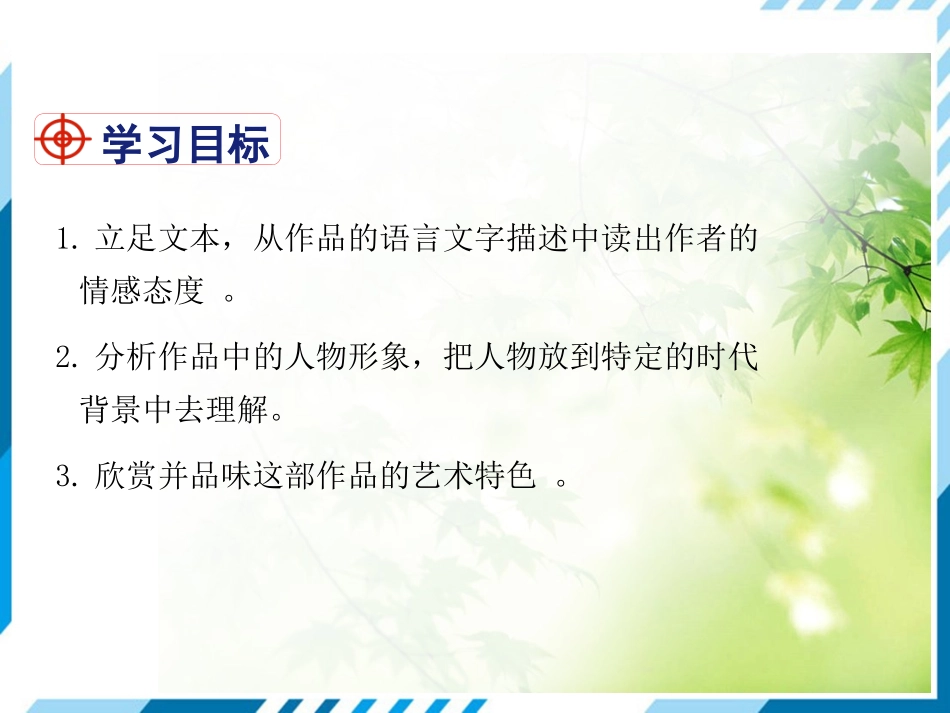 学习目标

1. 立足文本，从作品的语言文字描述中读出作者的情感态度 。

2. 分析作品中的人物形象，把人物放到特定的时代背景中去理解。

3. 欣赏并品味这部作品的艺术特色 。